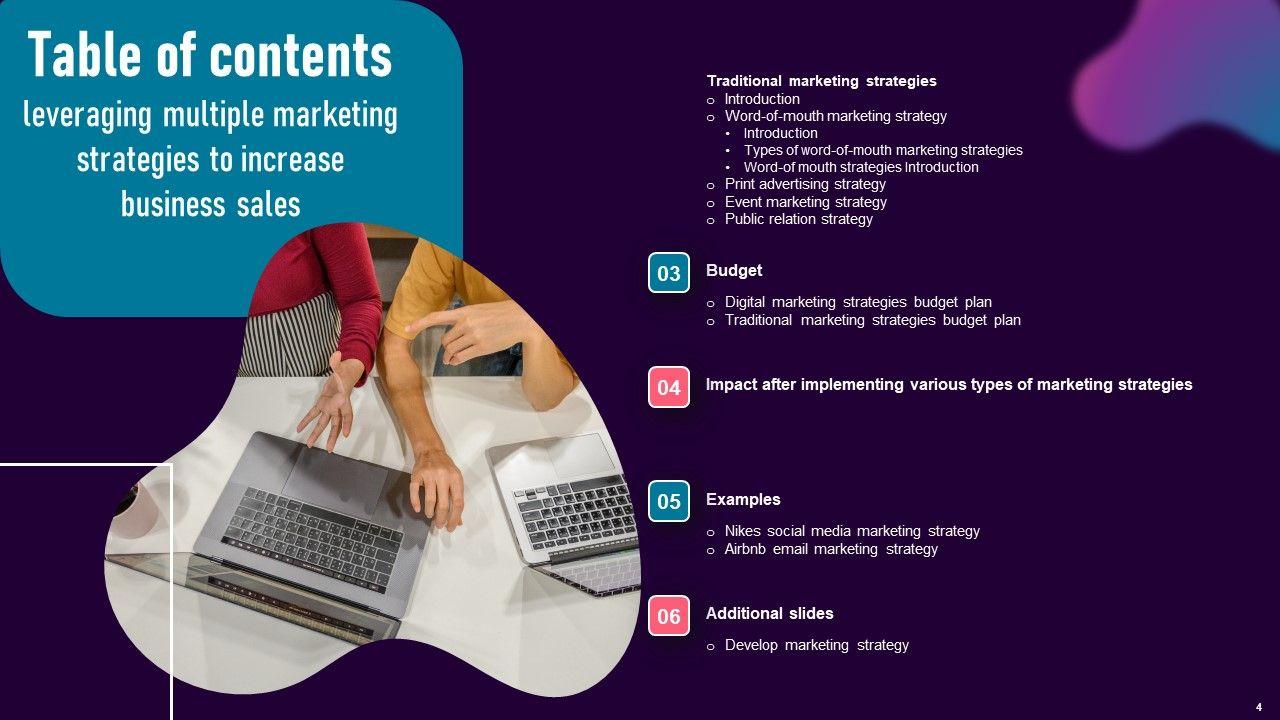 Table of contents
leveraging multiple marketing strategies to increase business sales

Traditional marketing strategies
o Introduction
o Word-of-mouth marketing strategy
• Introduction
• Types of word-of-mouth marketing strategies
• Word-of mouth strategies Introduction
o Print advertising strategy
o Event marketing strategy
o Public relation strategy

03 Budget
o Digital marketing strategies budget plan
o Traditional marketing strategies budget plan

04 Impact after implementing various types of marketing strategies

05 Examples
o Nikes social media marketing strategy
o Airbnb email marketing strategy

06 Additional slides
o Develop marketing strategy

4